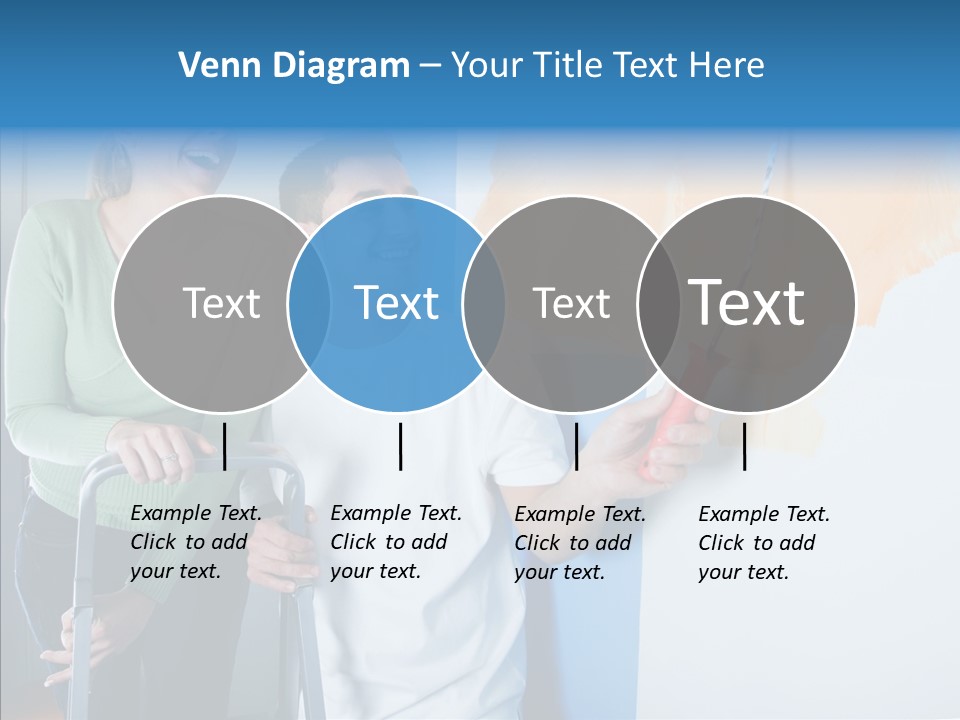 Venn Diagram – Your Title Text Here

Text

Text

Text

Text

Example Text. Click to add your text.

Example Text. Click to add your text.

Example Text. Click to add your text.

Example Text. Click to add your text.